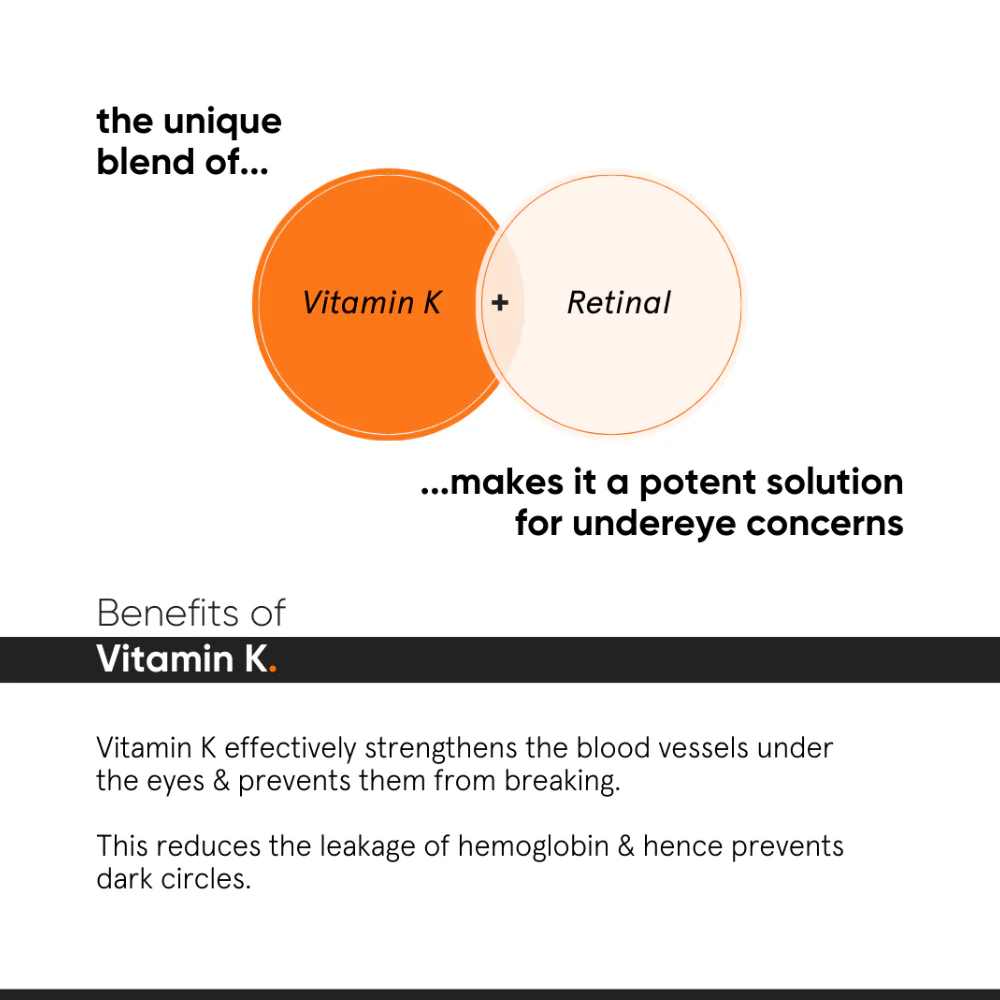 the unique blend of...

Vitamin K

+

Retinal

...makes it a potent solution for undereye concerns

Benefits of

Vitamin K.

Vitamin K effectively strengthens the blood vessels under the eyes & prevents them from breaking.

This reduces the leakage of hemoglobin & hence prevents dark circles.